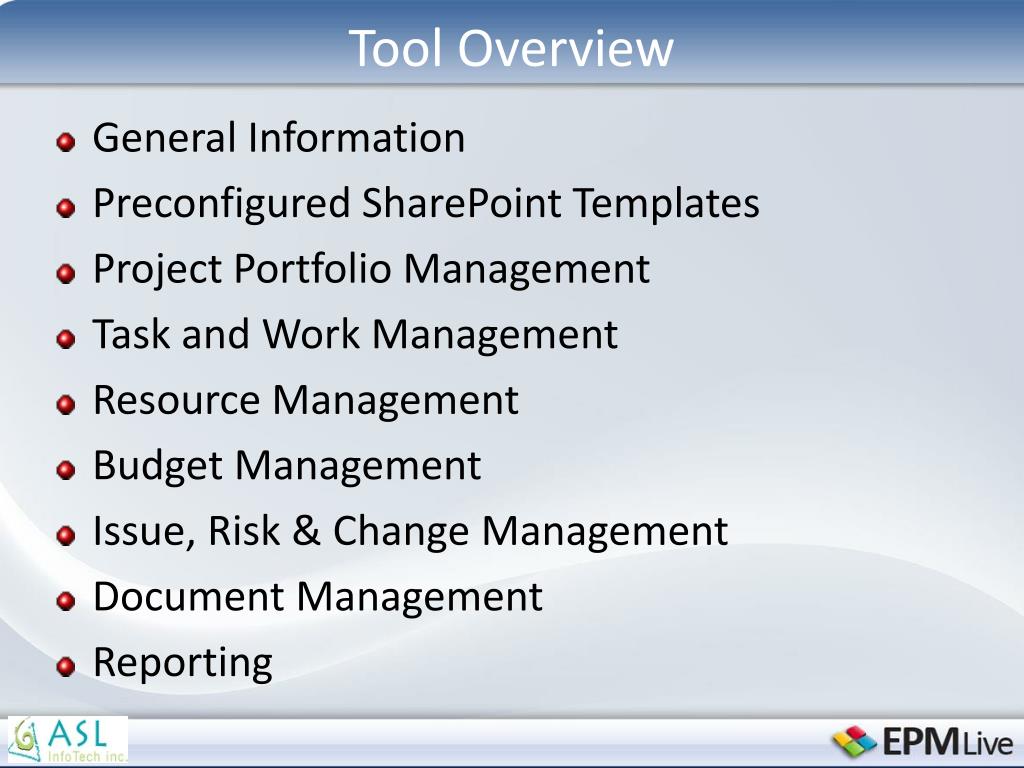 Tool Overview

- General Information
- Preconfigured SharePoint Templates
- Project Portfolio Management
- Task and Work Management
- Resource Management
- Budget Management
- Issue, Risk & Change Management
- Document Management
- Reporting

ASL InfoTech inc.

EPMLive